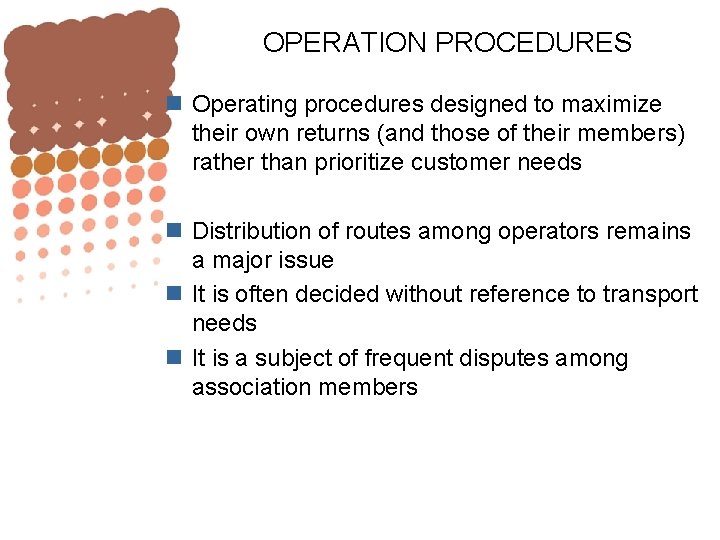 OPERATION PROCEDURES

Operating procedures designed to maximize their own returns (and those of their members) rather than prioritize customer needs

Distribution of routes among operators remains a major issue

It is often decided without reference to transport needs

It is a subject of frequent disputes among association members